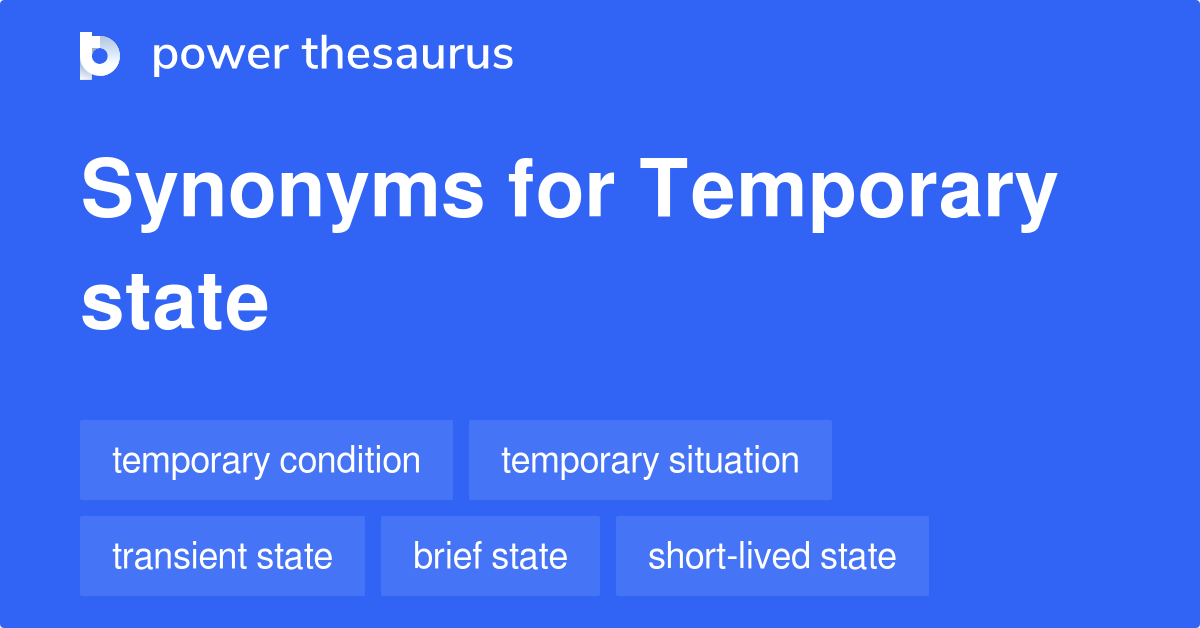 power thesaurus

Synonyms for Temporary state

temporary condition

temporary situation

transient state

brief state

short-lived state